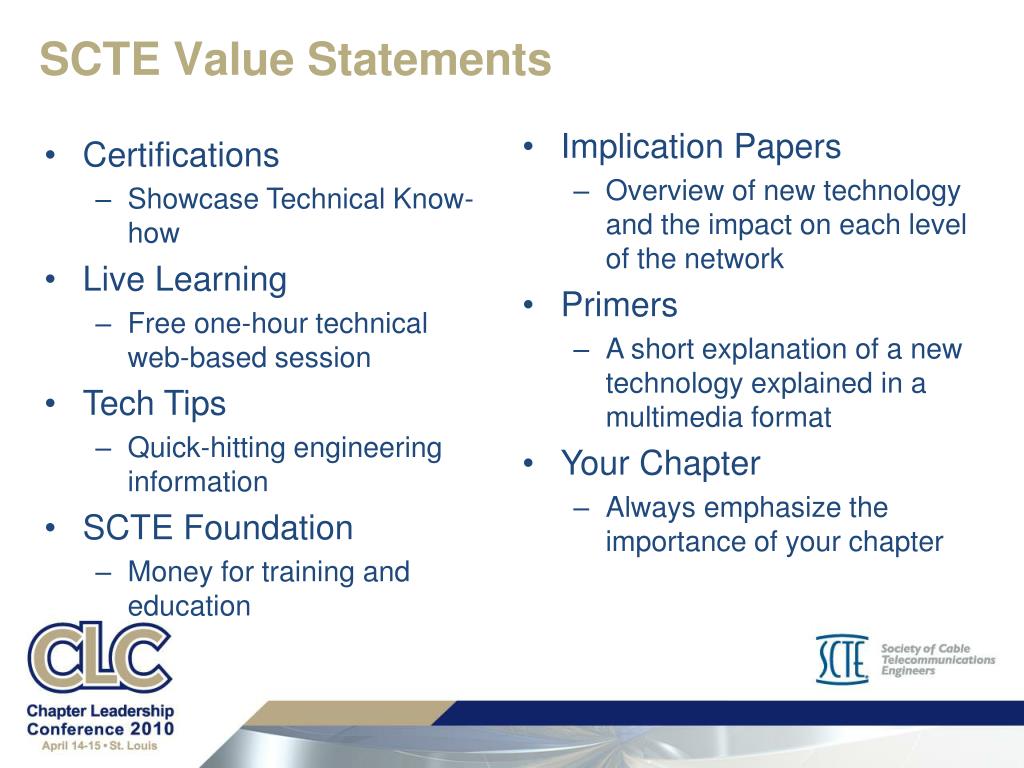 SCTE Value Statements

• Certifications
– Showcase Technical Know-how
• Live Learning
– Free one-hour technical web-based session
• Tech Tips
– Quick-hitting engineering information
• SCTE Foundation
– Money for training and education

• Implication Papers
– Overview of new technology and the impact on each level of the network
• Primers
– A short explanation of a new technology explained in a multimedia format
• Your Chapter
– Always emphasize the importance of your chapter

CLC
Chapter Leadership Conference 2010
April 14-15 • St. Louis

SCTE Society of Cable Telecommunications Engineers